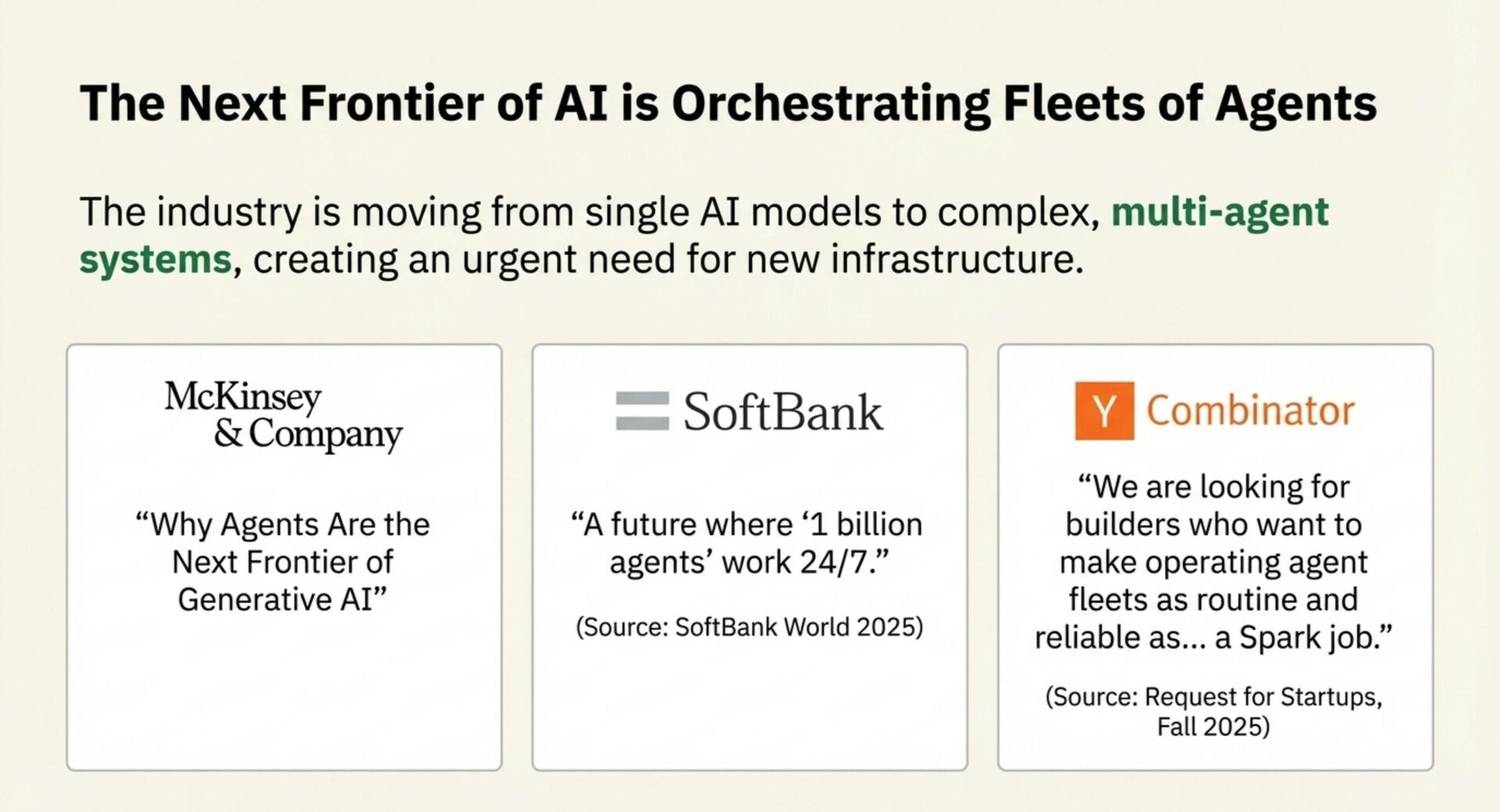 The Next Frontier of AI is Orchestrating Fleets of Agents

The industry is moving from single AI models to complex, multi-agent systems, creating an urgent need for new infrastructure.

McKinsey & Company

“Why Agents Are the Next Frontier of Generative AI”

SoftBank

“A future where ‘1 billion agents’ work 24/7.”

(Source: SoftBank World 2025)

Y Combinator

“We are looking for builders who want to make operating agent fleets as routine and reliable as... a Spark job.”

(Source: Request for Startups, Fall 2025)